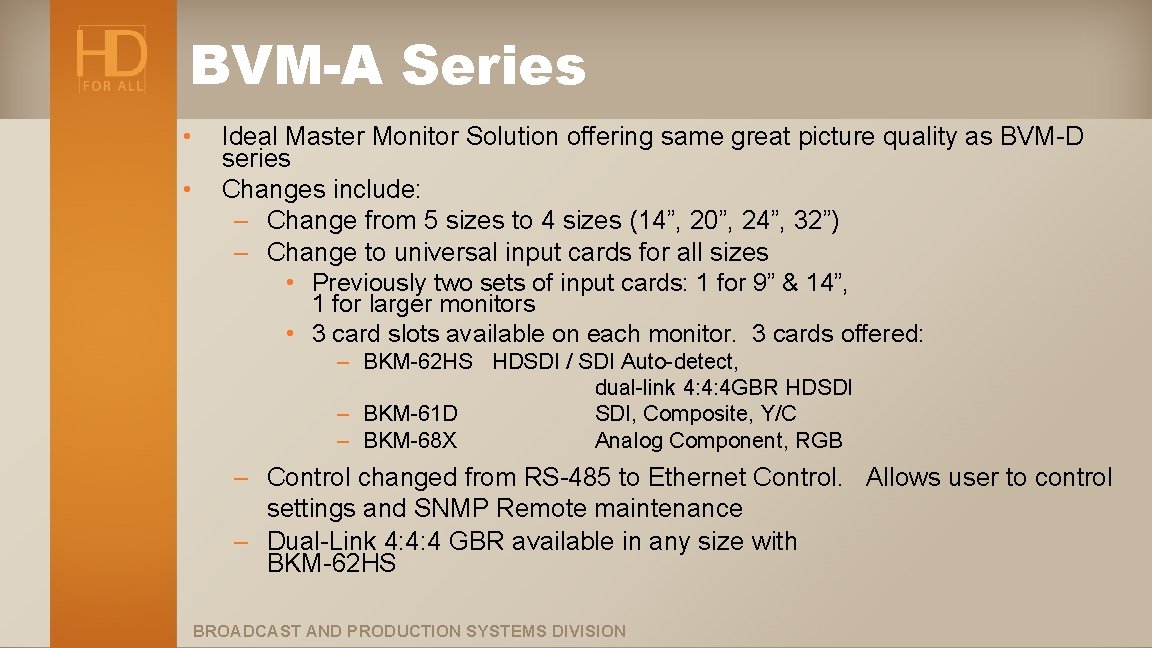 HD FOR ALL

BVM-A Series

• Ideal Master Monitor Solution offering same great picture quality as BVM-D series
• Changes include:
– Change from 5 sizes to 4 sizes (14”, 20”, 24”, 32”)
– Change to universal input cards for all sizes
• Previously two sets of input cards: 1 for 9” & 14”, 1 for larger monitors
• 3 card slots available on each monitor. 3 cards offered:
– BKM-62HS HDSDI / SDI Auto-detect, dual-link 4:4:4GBR HDSDI
– BKM-61D SDI, Composite, Y/C
– BKM-68X Analog Component, RGB
– Control changed from RS-485 to Ethernet Control. Allows user to control settings and SNMP Remote maintenance
– Dual-Link 4:4:4 GBR available in any size with BKM-62HS

BROADCAST AND PRODUCTION SYSTEMS DIVISION